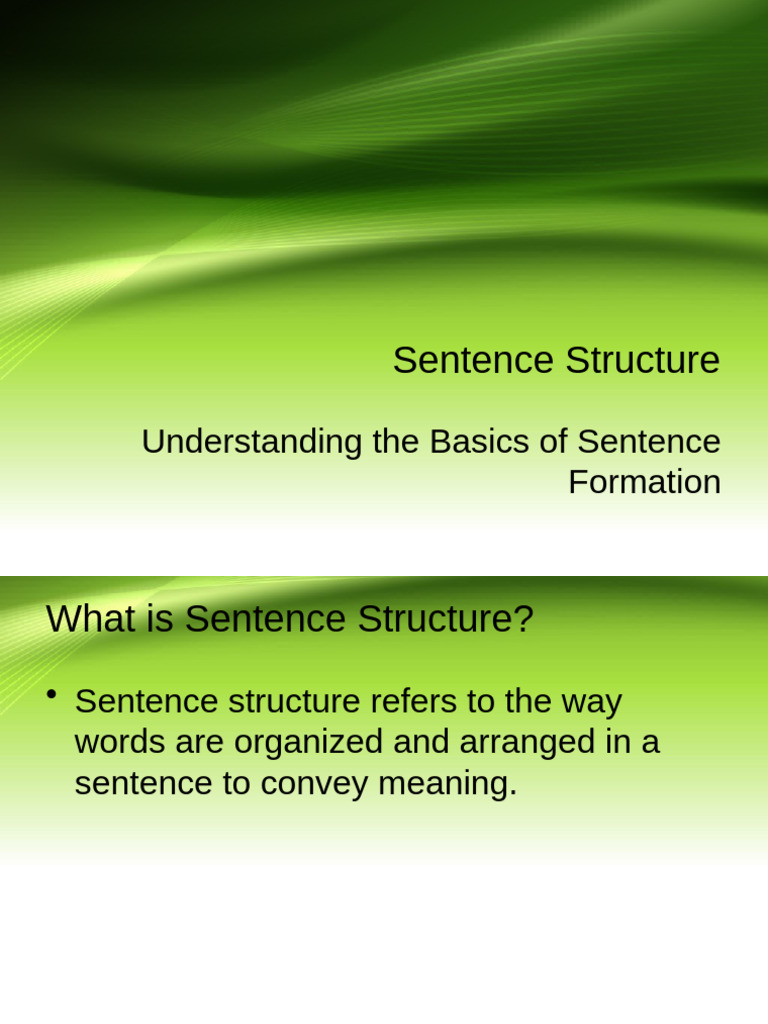 Sentence Structure

Understanding the Basics of Sentence Formation

What is Sentence Structure?

• Sentence structure refers to the way words are organized and arranged in a sentence to convey meaning.